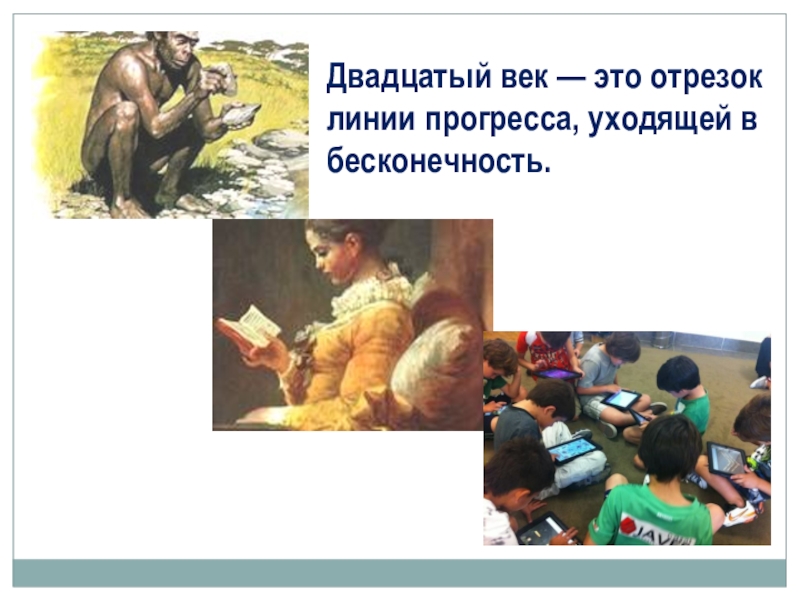 Двадцатый век — это отрезок линии прогресса, уходящей в бесконечность.

JAVI